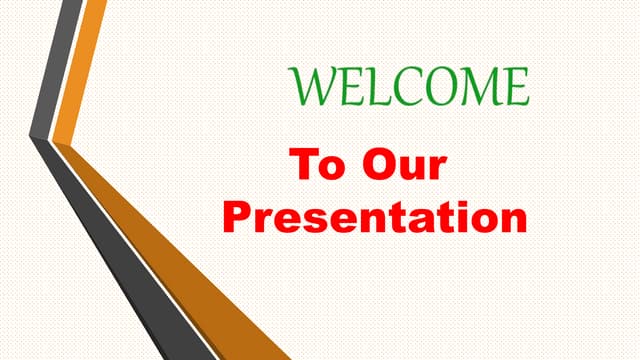 WELCOME

To Our Presentation